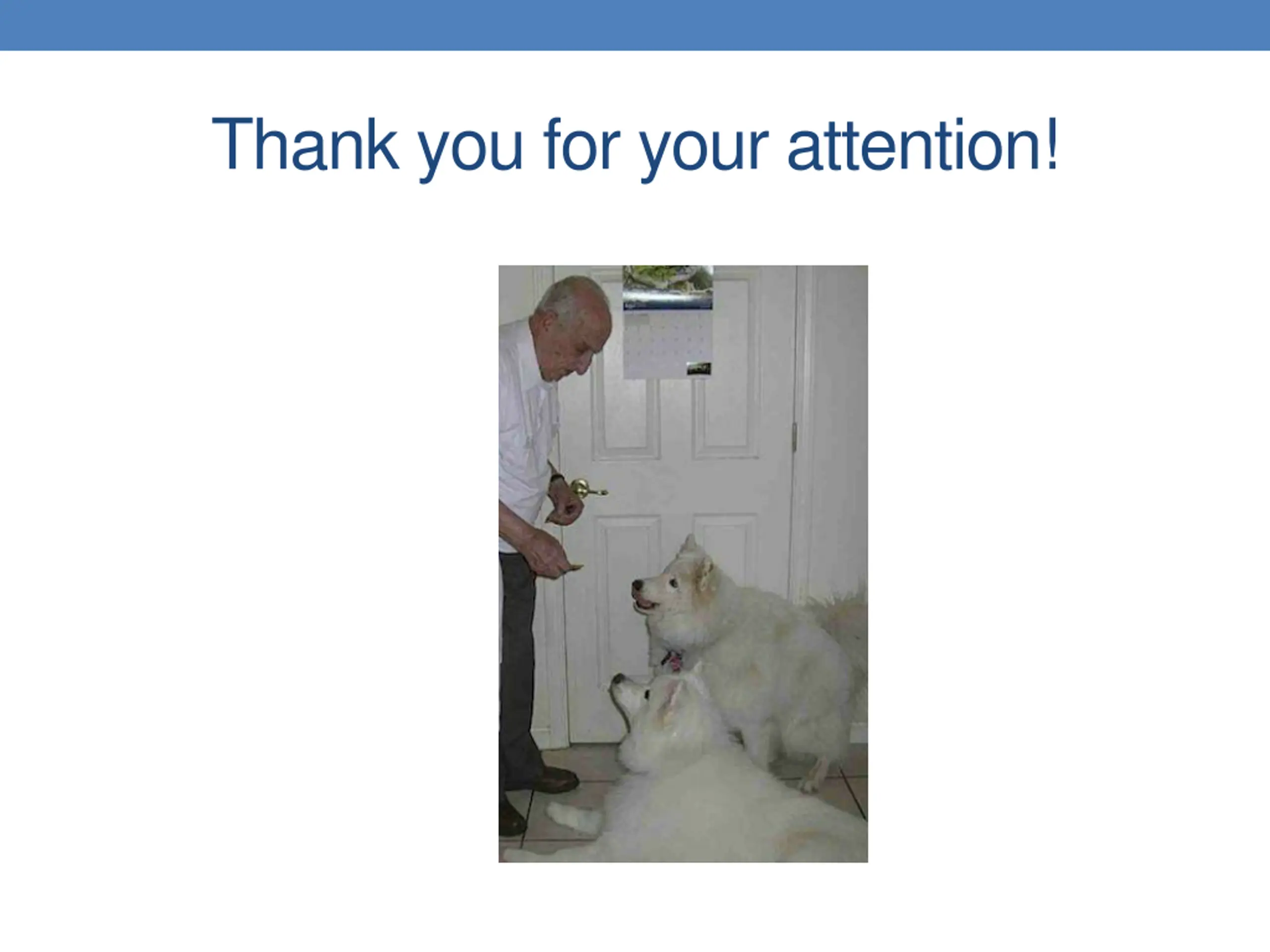 Thank you for your attention!